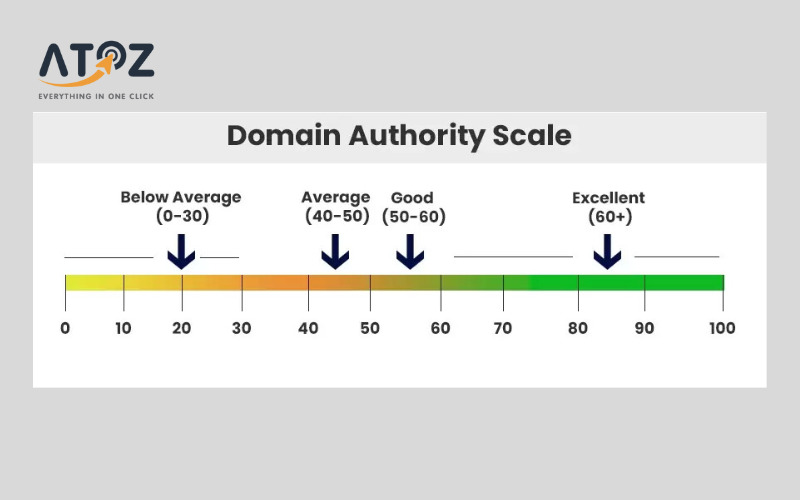 ATOZ
EVERYTHING IN ONE CLICK

Domain Authority Scale

Below Average (0-30)

Average (40-50)

Good (50-60)

Excellent (60+)

0 10 20 30 40 50 60 70 80 90 100